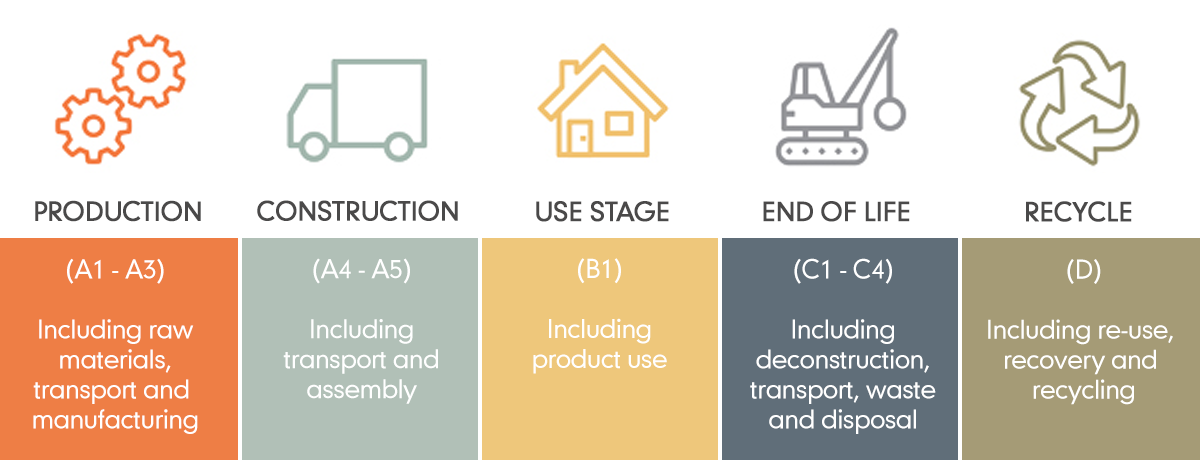 PRODUCTION

(A1 - A3)

Including raw materials, transport and manufacturing

CONSTRUCTION

(A4 - A5)

Including transport and assembly

USE STAGE

(B1)

Including product use

END OF LIFE

(C1 - C4)

Including deconstruction, transport, waste and disposal

RECYCLE

(D)

Including re-use, recovery and recycling